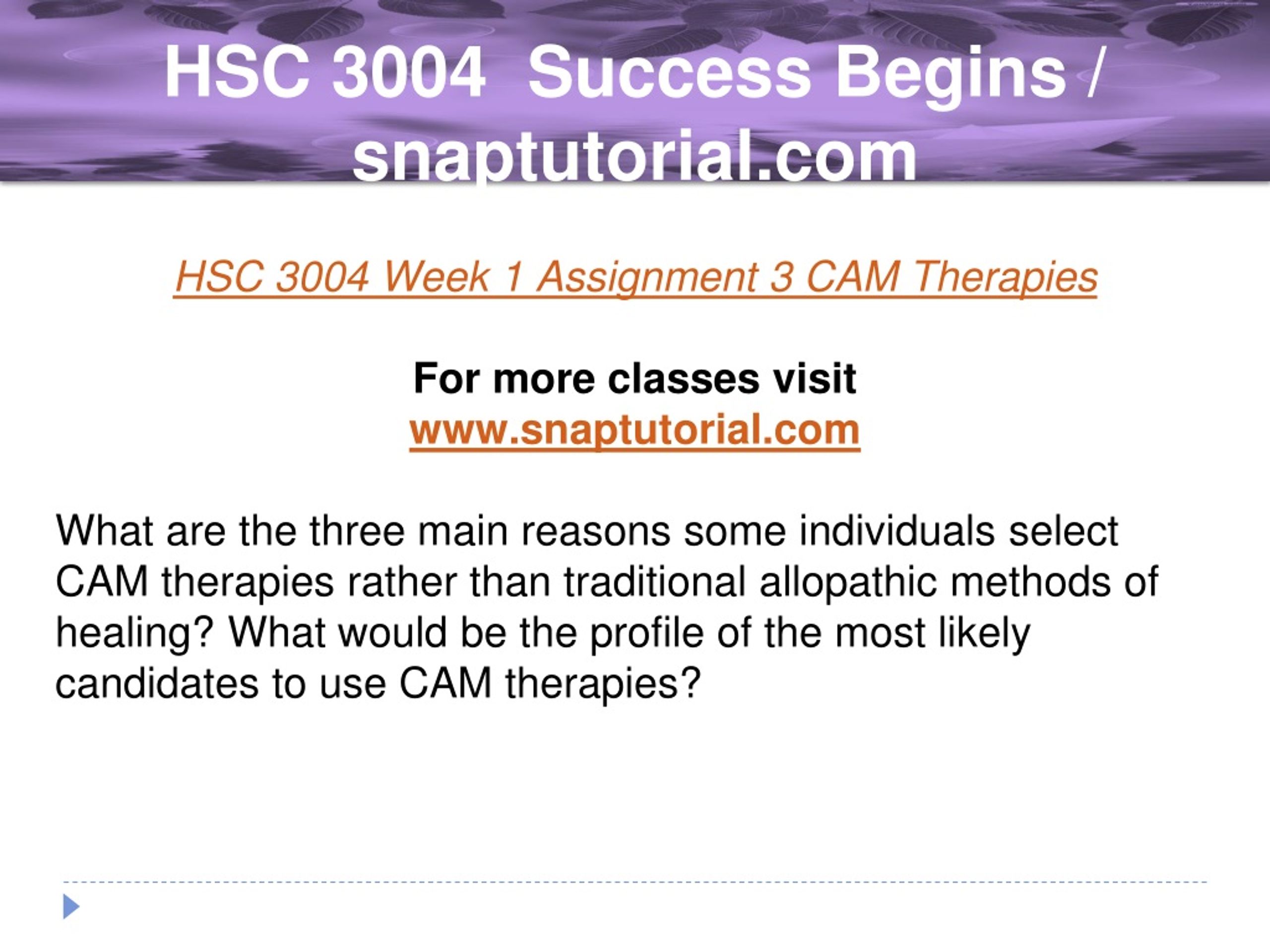 HSC 3004 Success Begins / snaptutorial.com

HSC 3004 Week 1 Assignment 3 CAM Therapies

For more classes visit
www.snaptutorial.com

What are the three main reasons some individuals select CAM therapies rather than traditional allopathic methods of healing? What would be the profile of the most likely candidates to use CAM therapies?